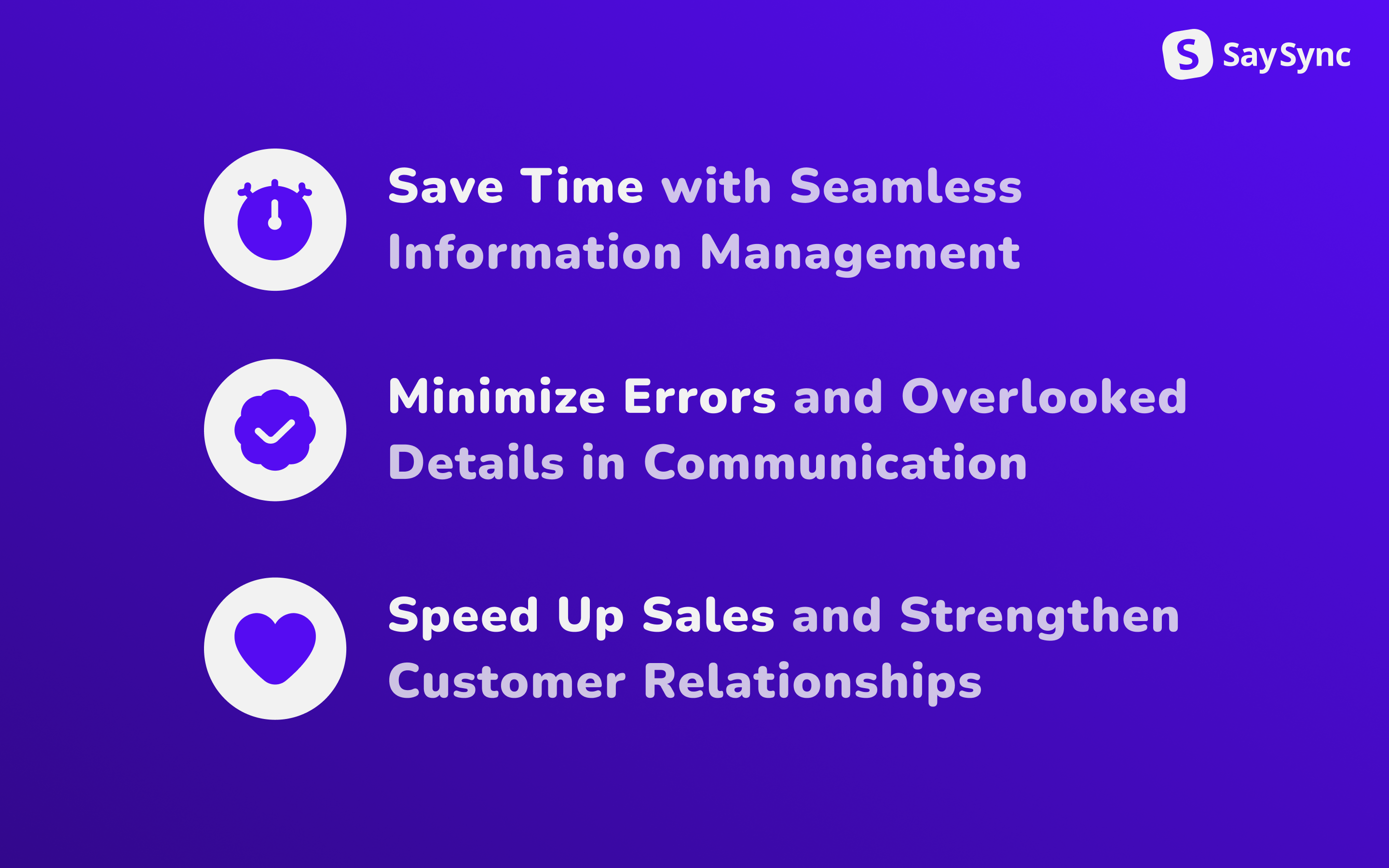 SaySync

Save Time with Seamless Information Management

Minimize Errors and Overlooked Details in Communication

Speed Up Sales and Strengthen Customer Relationships